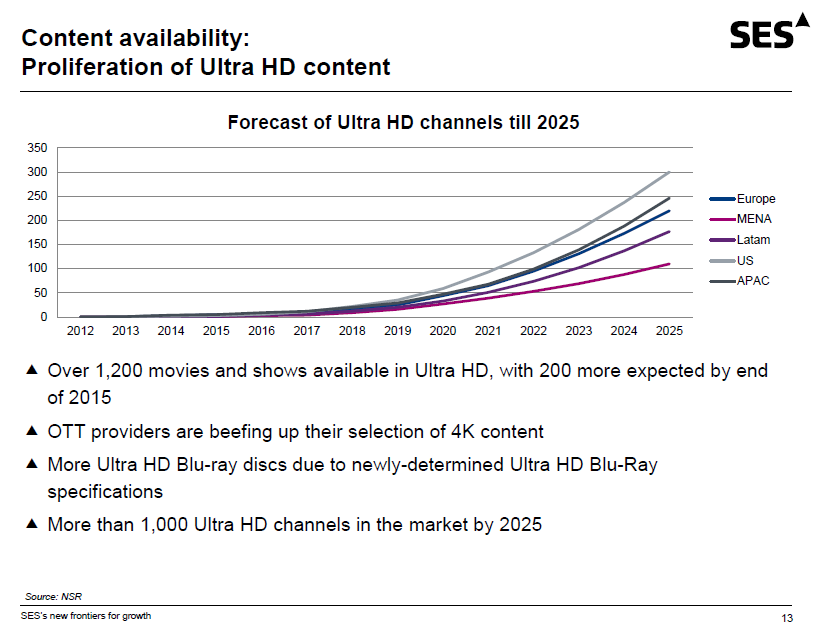 Content availability:
Proliferation of Ultra HD content

SES

Forecast of Ultra HD channels till 2025

350
300
250
200
150
100
50
0

2012 2013 2014 2015 2016 2017 2018 2019 2020 2021 2022 2023 2024 2025

Europe
MENA
Latam
US
APAC

▲ Over 1,200 movies and shows available in Ultra HD, with 200 more expected by end of 2015

▲ OTT providers are beefing up their selection of 4K content

▲ More Ultra HD Blu-ray discs due to newly-determined Ultra HD Blu-Ray specifications

▲ More than 1,000 Ultra HD channels in the market by 2025

Source: NSR

SES's new frontiers for growth

13